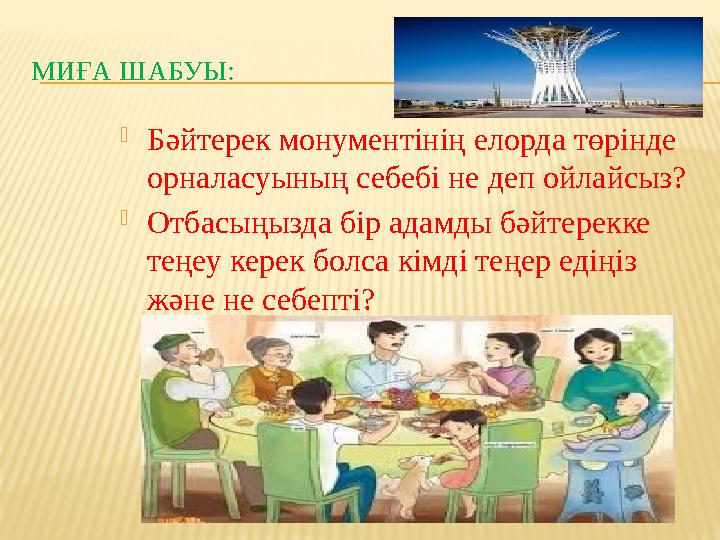 МИҒА ШАБУЫ:

Бәйтерек монументінің елорда төрінде орналасуының себебі не деп ойлайсыз?

Отбасыңызда бір адамды бәйтерекке теңеу керек болса кімді теңер едіңіз және не себепті?